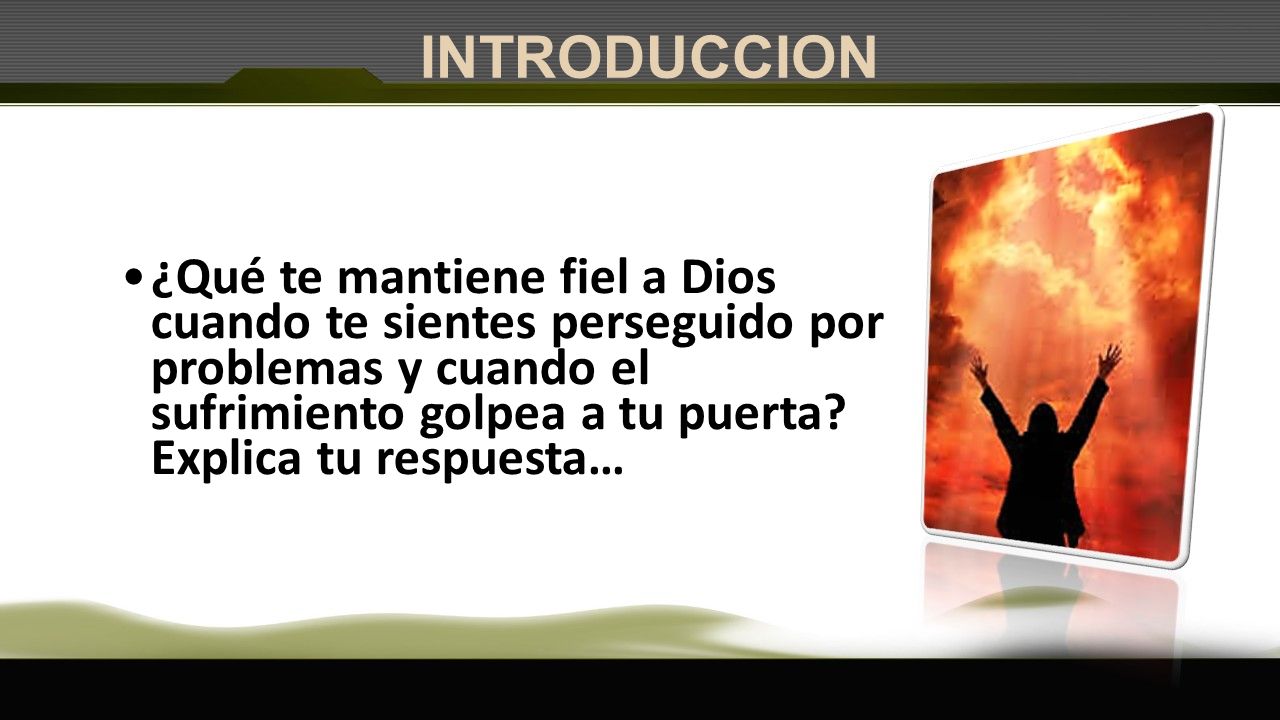 INTRODUCCION

• ¿Qué te mantiene fiel a Dios cuando te sientes perseguido por problemas y cuando el sufrimiento golpea a tu puerta? Explica tu respuesta…